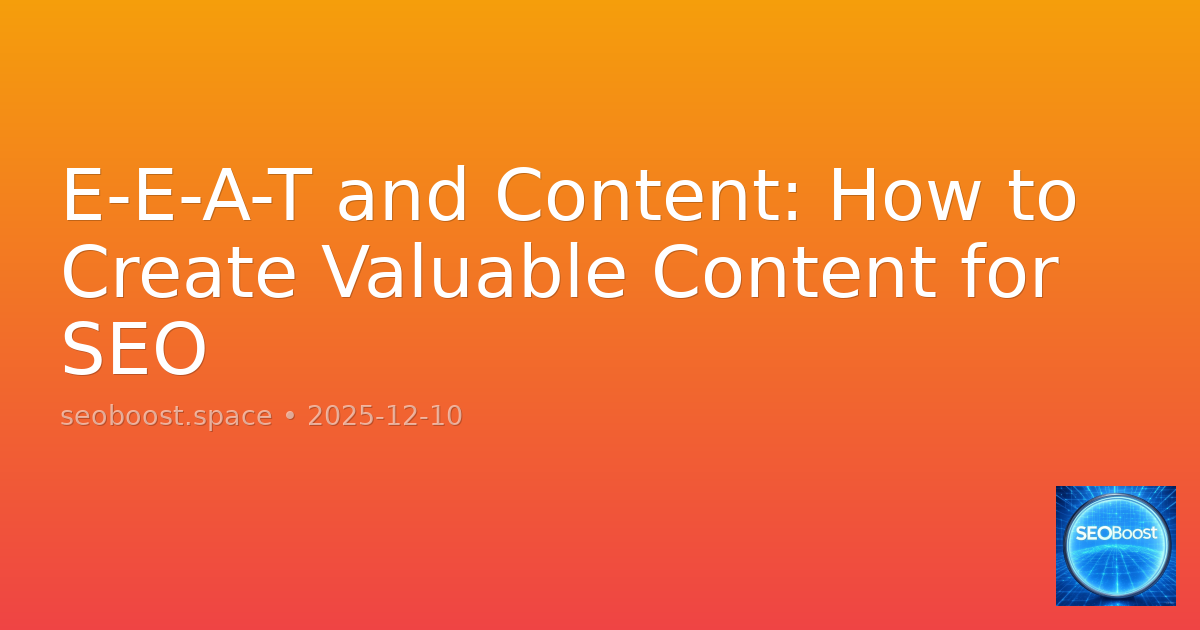 E-E-A-T and Content: How to Create Valuable Content for SEO

seoboost.space • 2025-12-10

SEOBoost